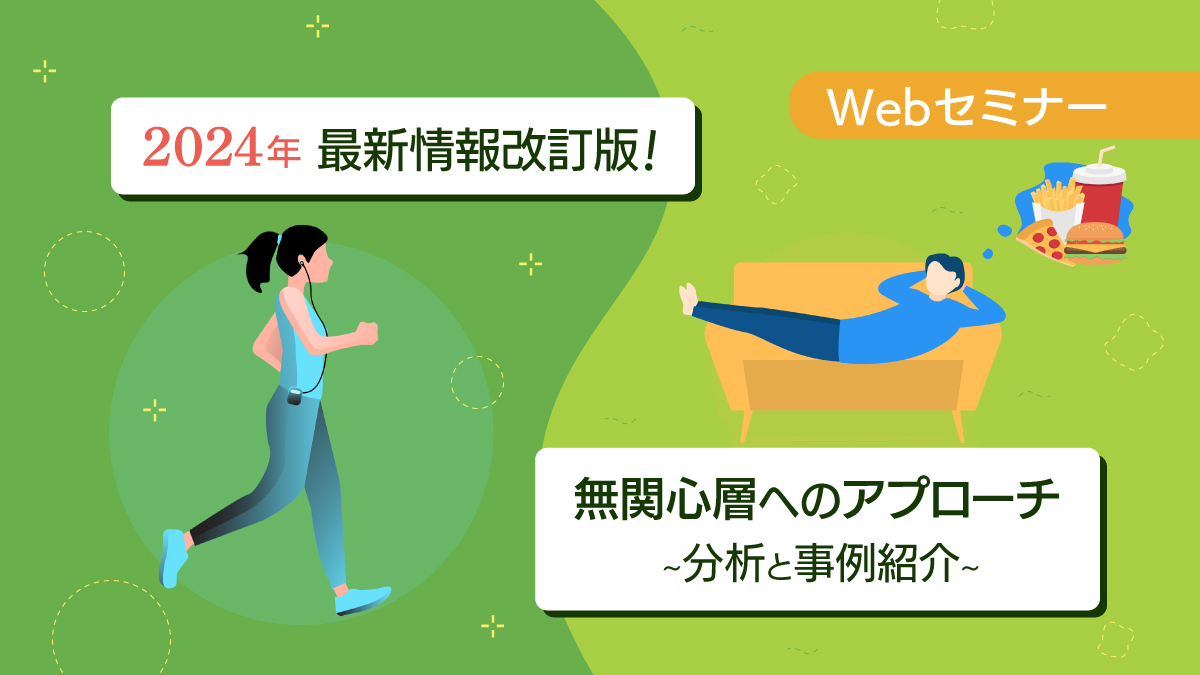 2024年 最新情報改訂版!

Webセミナー

無関心層へのアプローチ
~分析と事例紹介~